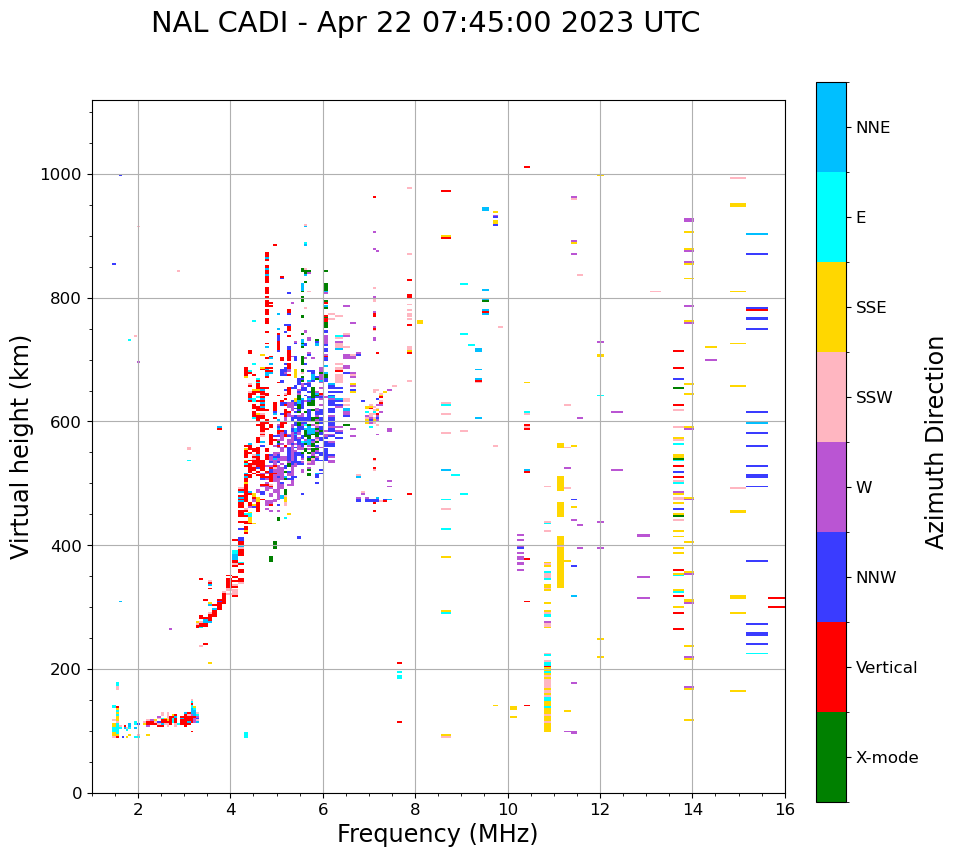 NAL CADI - Apr 22 07:45:00 2023 UTC

Virtual height (km)

1000
800
600
400
200
0

2
4
6
8
10
12
14
16

Frequency (MHz)

NNE
E
SSE
SSW
W
NNW
Vertical
X-mode

Azimuth Direction